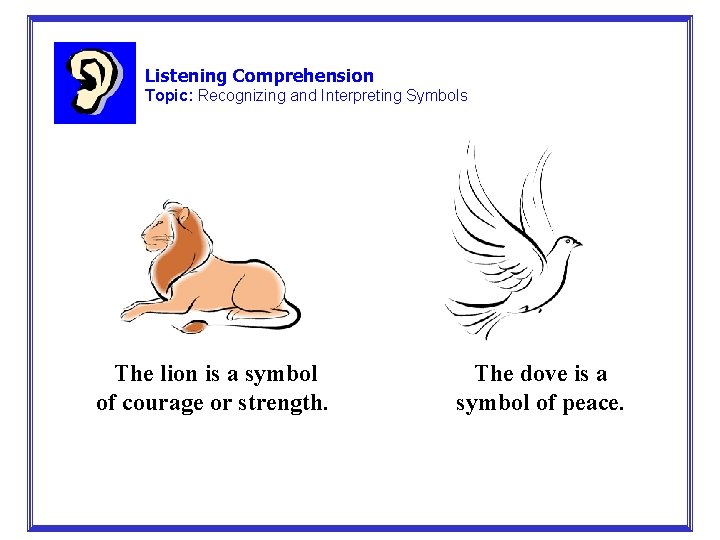 Listening Comprehension
Topic: Recognizing and Interpreting Symbols

The lion is a symbol of courage or strength.

The dove is a symbol of peace.